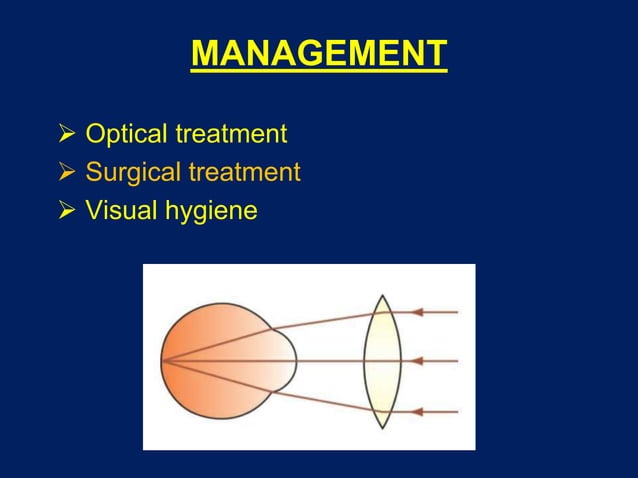 MANAGEMENT

➢ Optical treatment
➢ Surgical treatment
➢ Visual hygiene